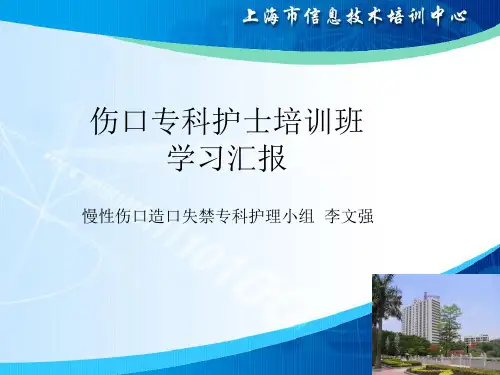 上海市信息技术培训中心

伤口专科护士培训班
学习汇报

慢性伤口造口失禁专科护理小组 李文强